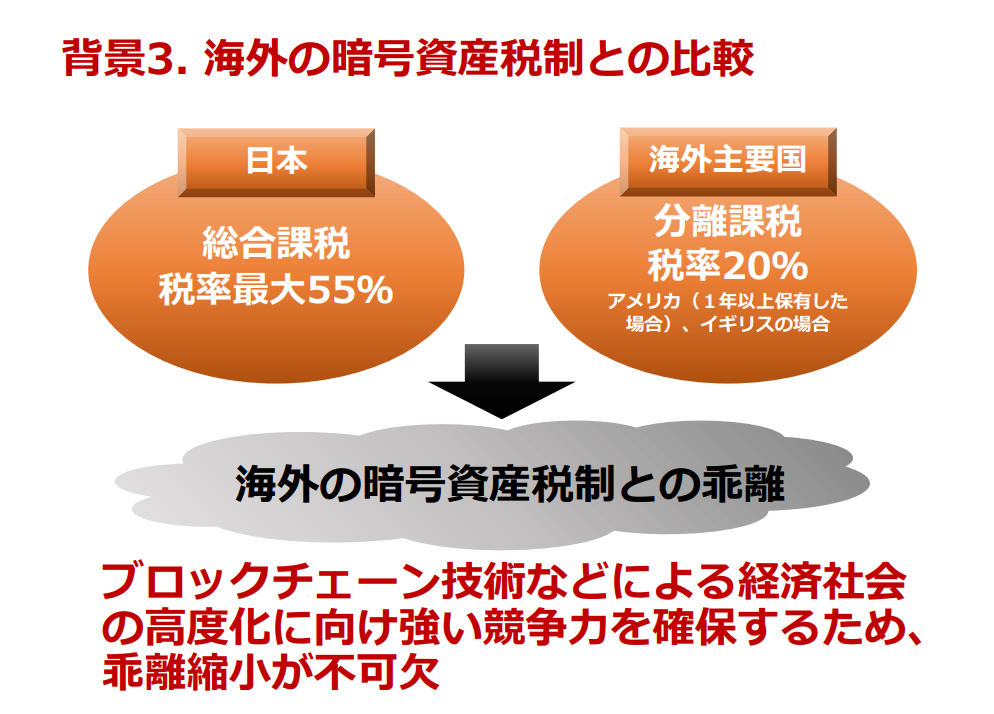 背景3. 海外の暗号資産税制との比較

日本

総合課税
税率最大55%

海外主要国

分離課税
税率20%
アメリカ（１年以上保有した場合）、イギリスの場合

海外の暗号資産税制との乖離

ブロックチェーン技術などによる経済社会の高度化に向け強い競争力を確保するため、乖離縮小が不可欠